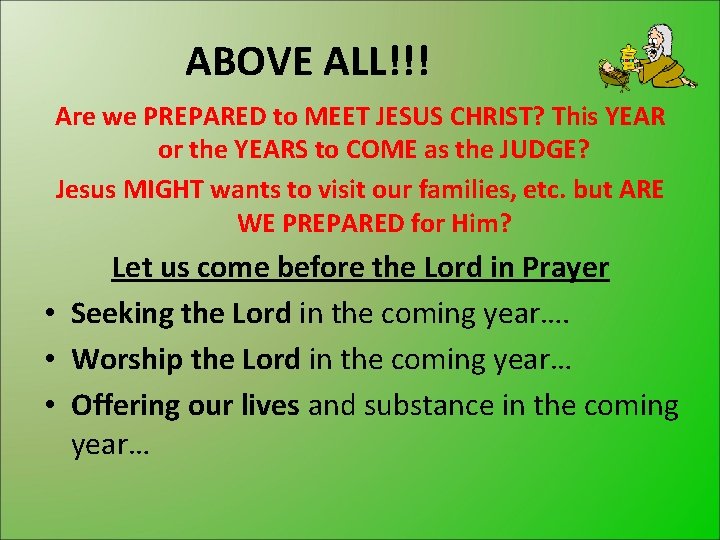 ABOVE ALL!!!

Are we PREPARED to MEET JESUS CHRIST? This YEAR or the YEARS to COME as the JUDGE?

Jesus MIGHT wants to visit our families, etc. but ARE WE PREPARED for Him?

Let us come before the Lord in Prayer

• Seeking the Lord in the coming year….
• Worship the Lord in the coming year…
• Offering our lives and substance in the coming year…